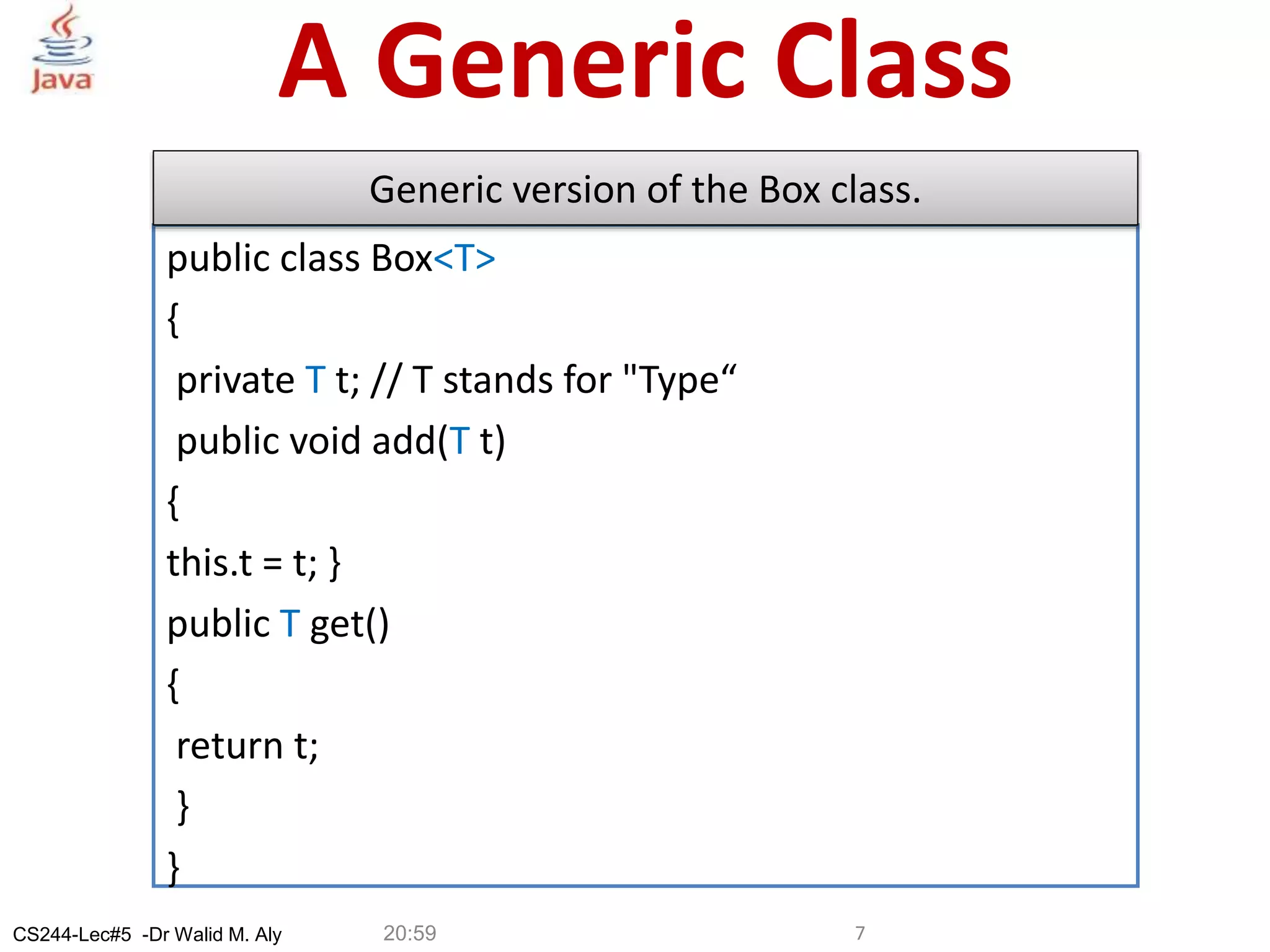 Java

A Generic Class

Generic version of the Box class.

public class Box<T>
{
private T t; // T stands for "Type“
public void add(T t)
{
this.t = t; }
public T get()
{
return t;
}
}

CS244-Lec#5 -Dr Walid M. Aly 20:59 7